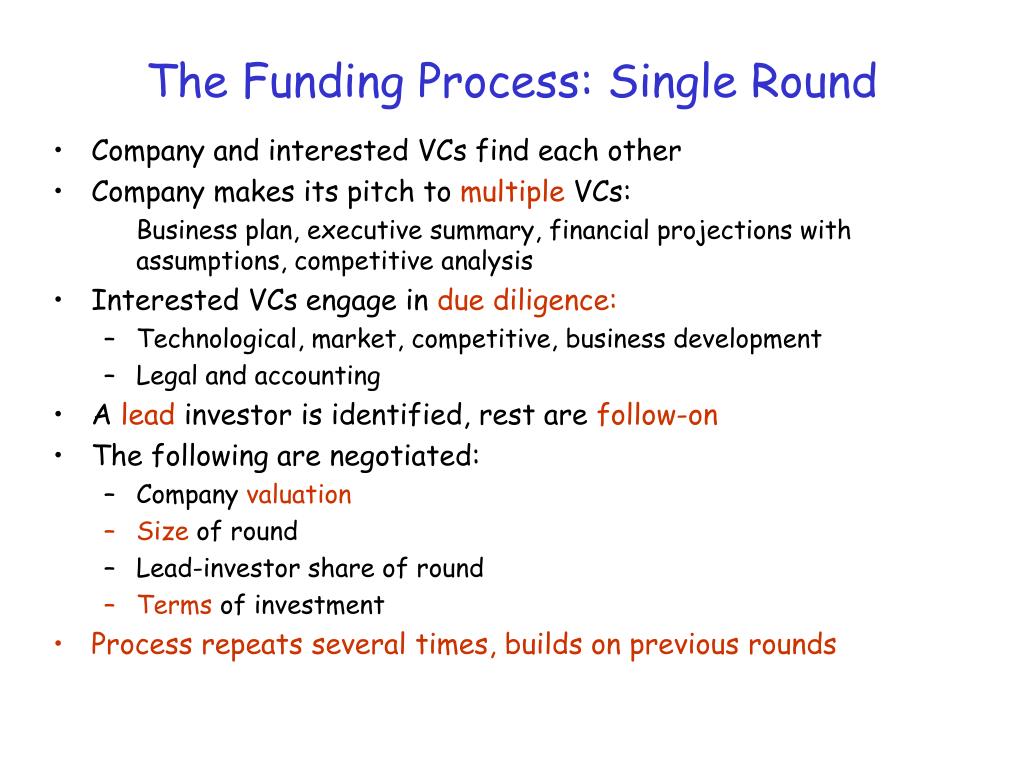 The Funding Process: Single Round

• Company and interested VCs find each other
• Company makes its pitch to multiple VCs:
Business plan, executive summary, financial projections with assumptions, competitive analysis
• Interested VCs engage in due diligence:
– Technological, market, competitive, business development
– Legal and accounting
• A lead investor is identified, rest are follow-on
• The following are negotiated:
– Company valuation
– Size of round
– Lead-investor share of round
– Terms of investment
• Process repeats several times, builds on previous rounds